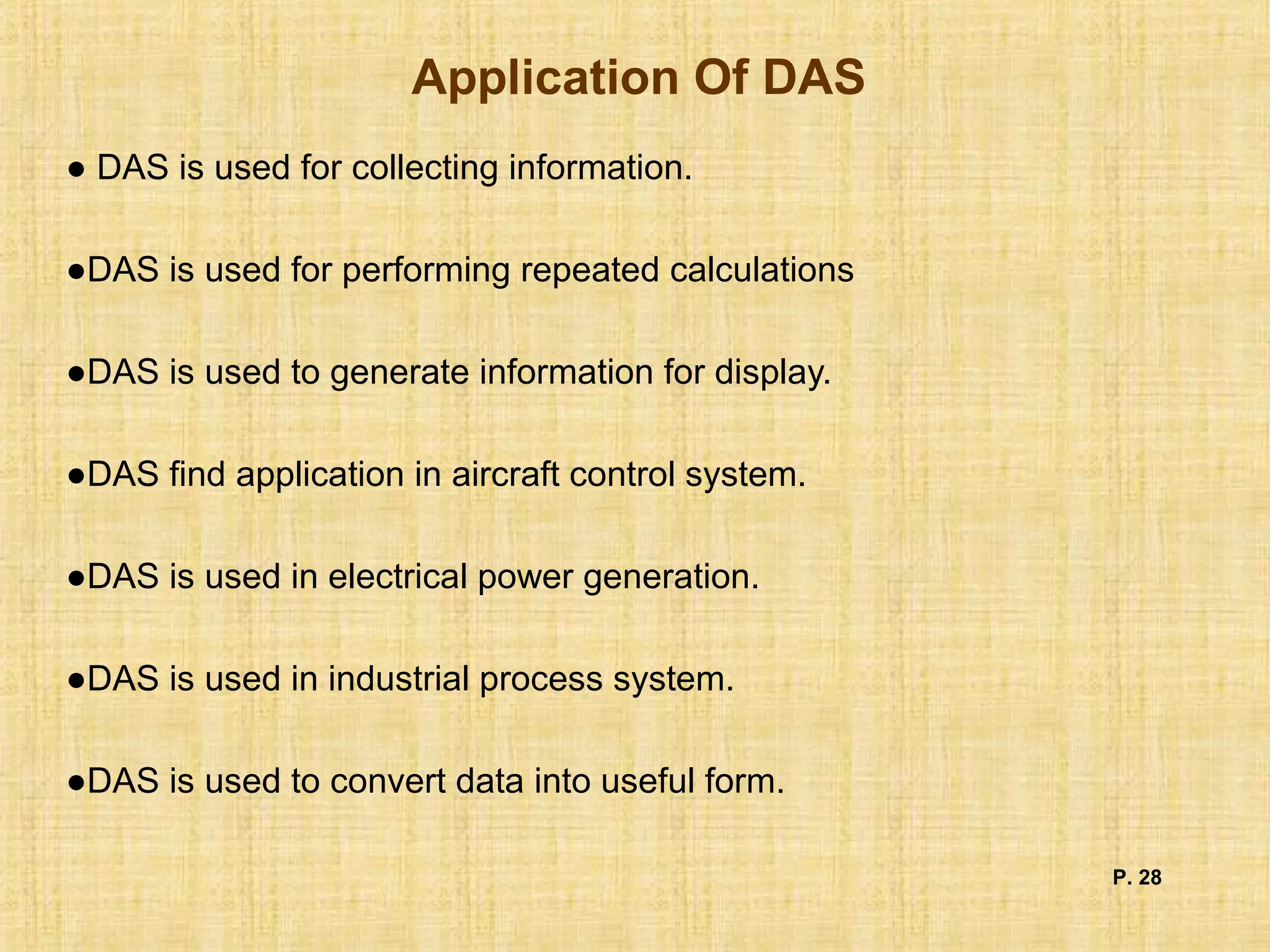 Application Of DAS

● DAS is used for collecting information.

●DAS is used for performing repeated calculations

●DAS is used to generate information for display.

●DAS find application in aircraft control system.

●DAS is used in electrical power generation.

●DAS is used in industrial process system.

●DAS is used to convert data into useful form.

P. 28